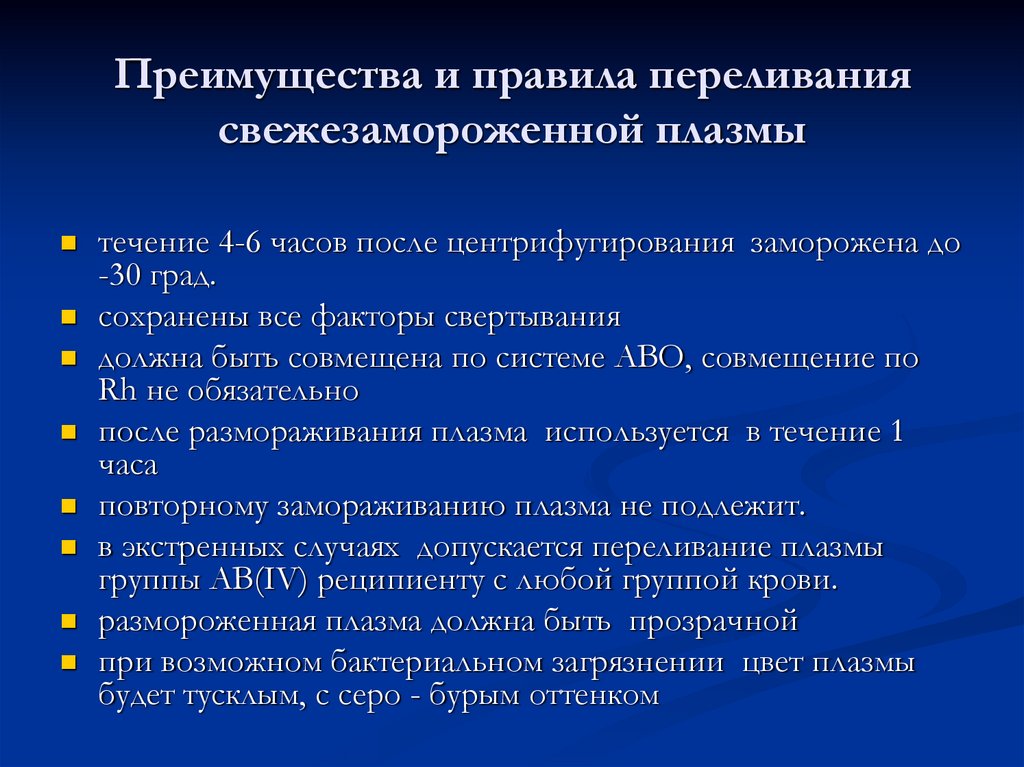 Преимущества и правила переливания свежезамороженной плазмы

- течение 4-6 часов после центрифугирования заморожена до -30 град.
- сохранены все факторы свертывания
- должна быть совмещена по системе АВО, совмещение по Rh не обязательно
- после размораживания плазма используется в течение 1 часа
- повторному замораживанию плазма не подлежит.
- в экстренных случаях допускается переливание плазмы группы АВ(IV) реципиенту с любой группой крови.
- размороженная плазма должна быть прозрачной
- при возможном бактериальном загрязнении цвет плазмы будет тусклым, с серо - бурым оттенком